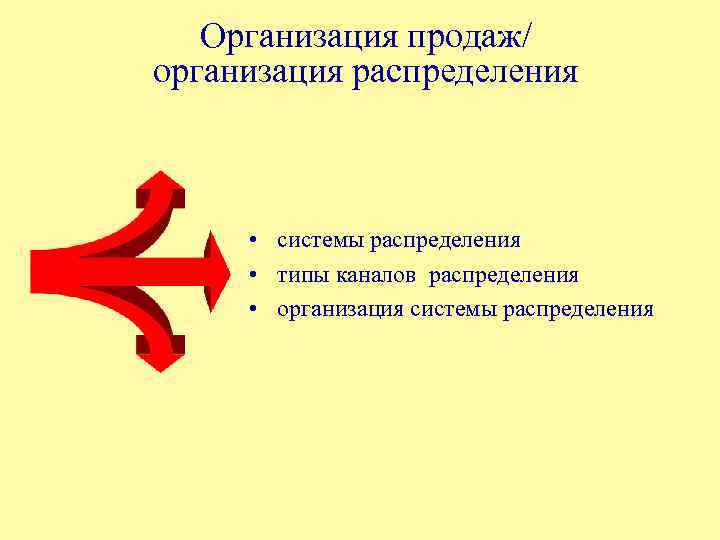 Организация продаж/ организация распределения

• системы распределения
• типы каналов  распределения
• организация системы распределения